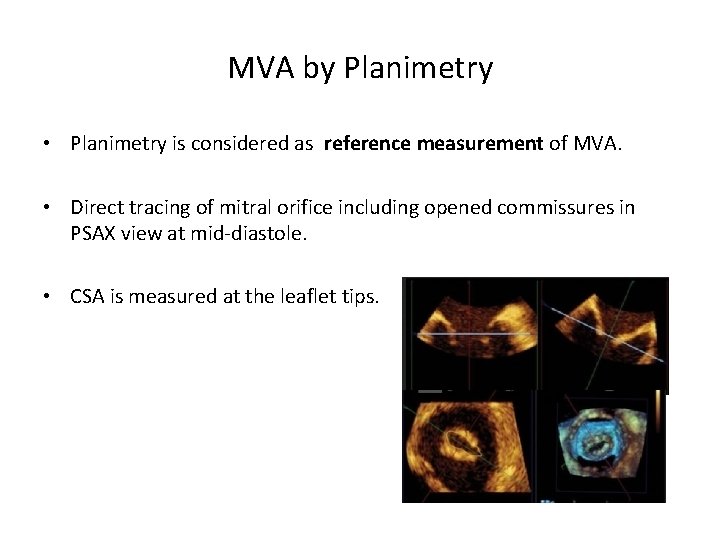 MVA by Planimetry

• Planimetry is considered as **reference measurement** of MVA.

• Direct tracing of mitral orifice including opened commissures in PSAX view at mid-diastole.

• CSA is measured at the leaflet tips.